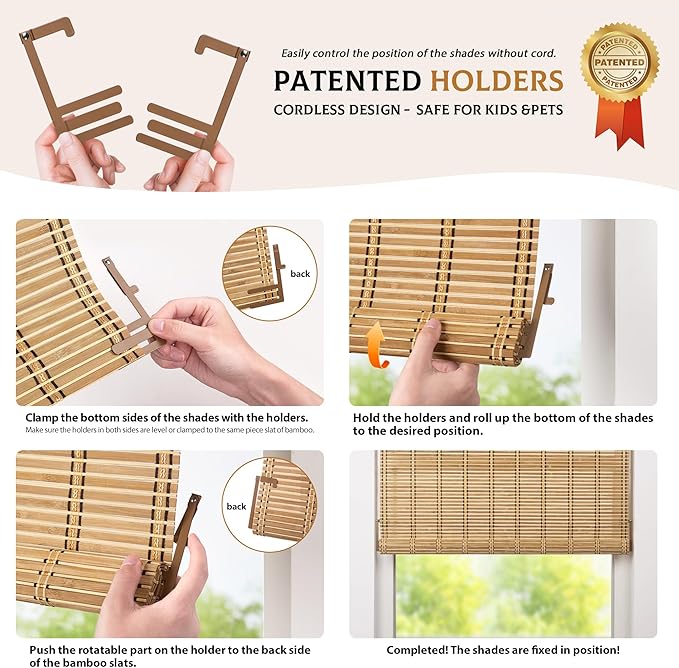 Easily control the position of the shades without cord.

PATENTED HOLDERS

CORDLESS DESIGN - SAFE FOR KIDS &PETS

PATENTED
PATENTED
PATENTED

back

Clamp the bottom sides of the shades with the holders.
Make sure the holders in both sides are level or clamped to the same piece slat of bamboo.

Hold the holders and roll up the bottom of the shades to the desired position.

back

Push the rotatable part on the holder to the back side of the bamboo slats.

Completed! The shades are fixed in position!